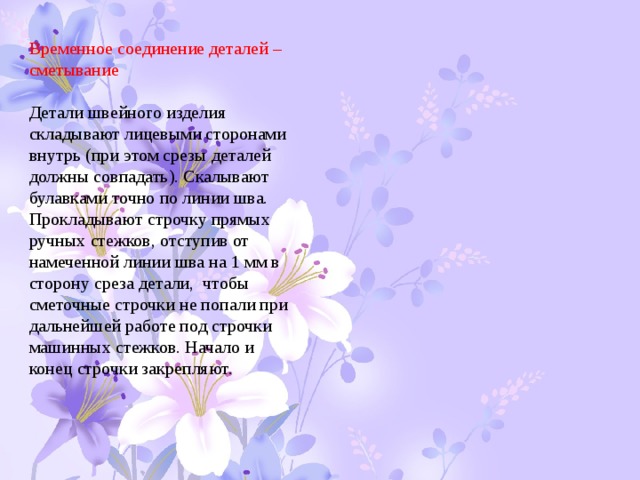 Временное соединение деталей – сметывание

Детали швейного изделия складывают лицевыми сторонами внутрь (при этом срезы деталей должны совпадать). Скалывают булавками точно по линии шва. Прокладывают строчку прямых ручных стежков, отступив от намеченной линии шва на 1 мм в сторону среза детали, чтобы сметочные строчки не попали при дальнейшей работе под строчки машинных стежков. Начало и конец строчки закрепляют.